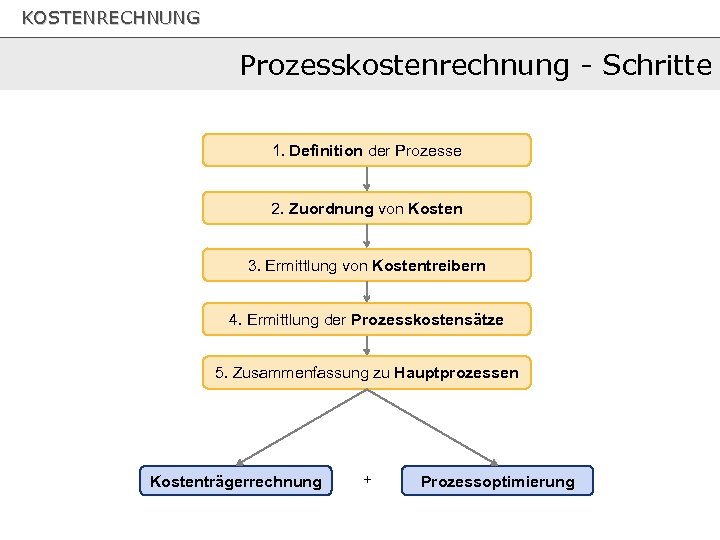 KOSTENRECHNUNG

Prozesskostenrechnung - Schritte

1. Definition der Prozesse

2. Zuordnung von Kosten

3. Ermittlung von Kostentreibern

4. Ermittlung der Prozesskostensätze

5. Zusammenfassung zu Hauptprozessen

Kostenträgerrechnung

+

Prozessoptimierung